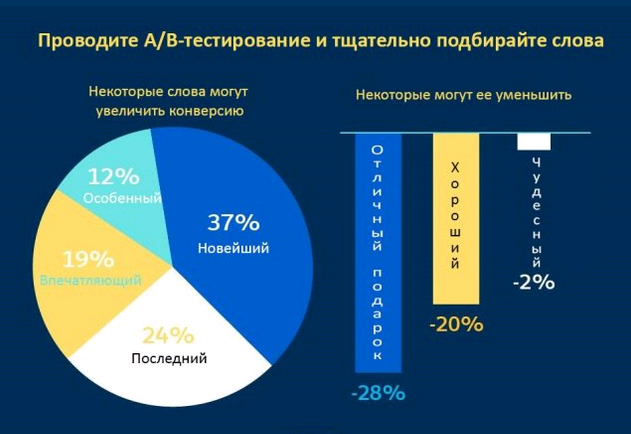 Проводите A/B-тестирование и тщательно подбирайте слова

Некоторые слова могут увеличить конверсию

12%
Особенный

37%
Новейший

19%
Впечатляющий

24%
Последний

Некоторые могут ее уменьшить

Отличный подарок
-28%

Хороший
-20%

Чудесный
-2%